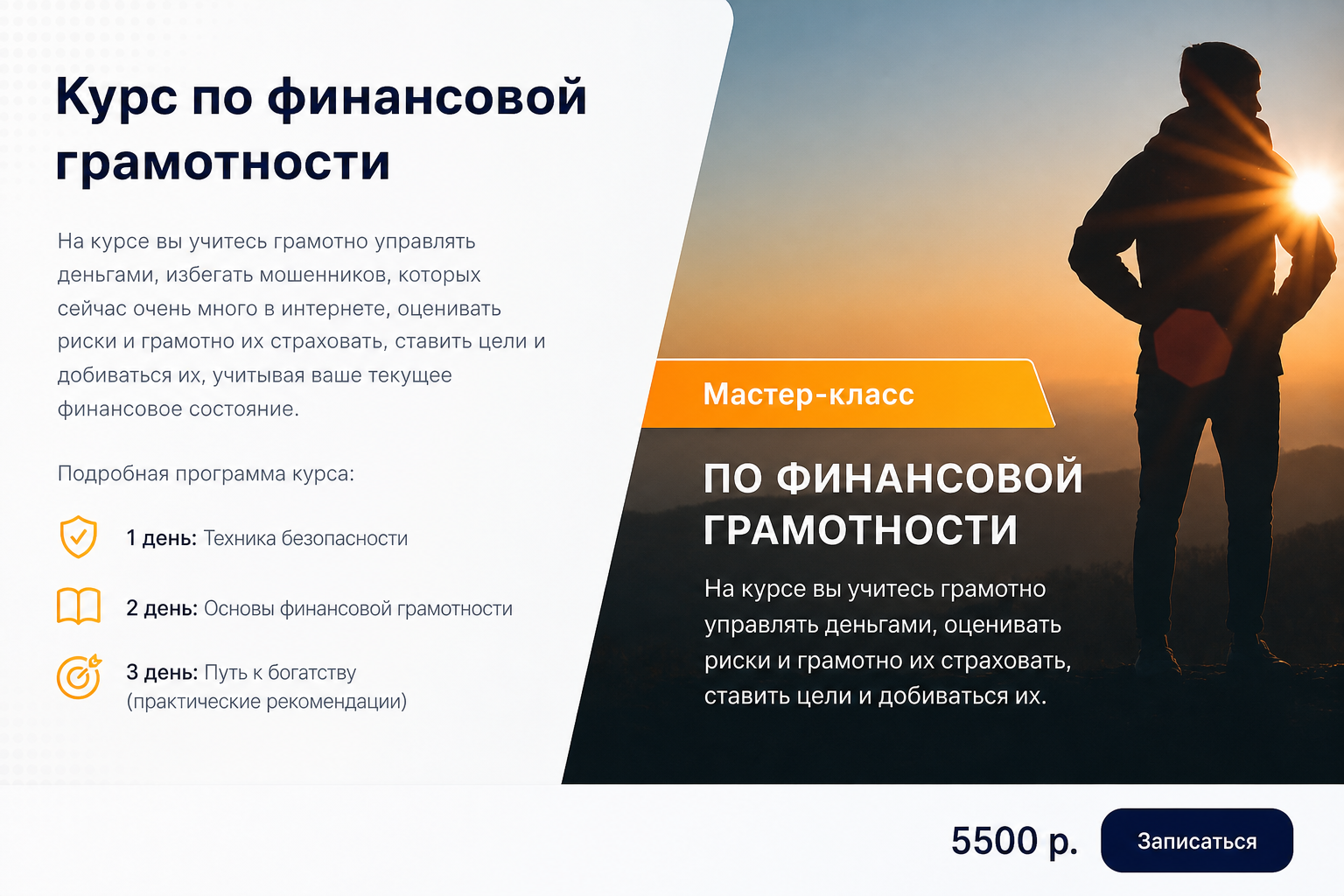 Курс по финансовой грамотности

На курсе вы учитесь грамотно управлять деньгами, избегать мошенников, которых сейчас очень много в интернете, оценивать риски и грамотно их страховать, ставить цели и добиваться их, учитывая ваше текущее финансовое состояние.

Подробная программа курса:

1 день: Техника безопасности

2 день: Основы финансовой грамотности

3 день: Путь к богатству (практические рекомендации)

Мастер-класс

ПО ФИНАНСОВОЙ ГРАМОТНОСТИ

На курсе вы учитесь грамотно управлять деньгами, оценивать риски и грамотно их страховать, ставить цели и добиваться их.

5500 р.

Записаться